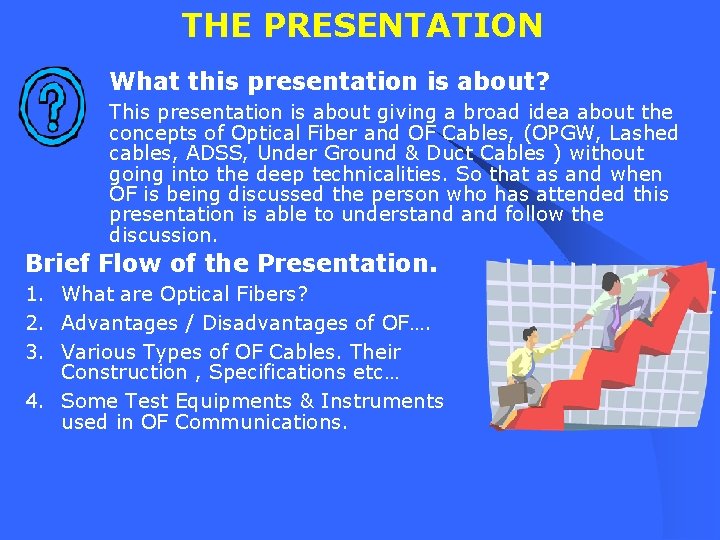 THE PRESENTATION

What this presentation is about?

This presentation is about giving a broad idea about the concepts of Optical Fiber and OF Cables, (OPGW, Lashed cables, ADSS, Under Ground & Duct Cables ) without going into the deep technicalities. So that as and when OF is being discussed the person who has attended this presentation is able to understand and follow the discussion.

Brief Flow of the Presentation.

1. What are Optical Fibers?
2. Advantages / Disadvantages of OF….
3. Various Types of OF Cables. Their Construction , Specifications etc…
4. Some Test Equipments & Instruments used in OF Communications.